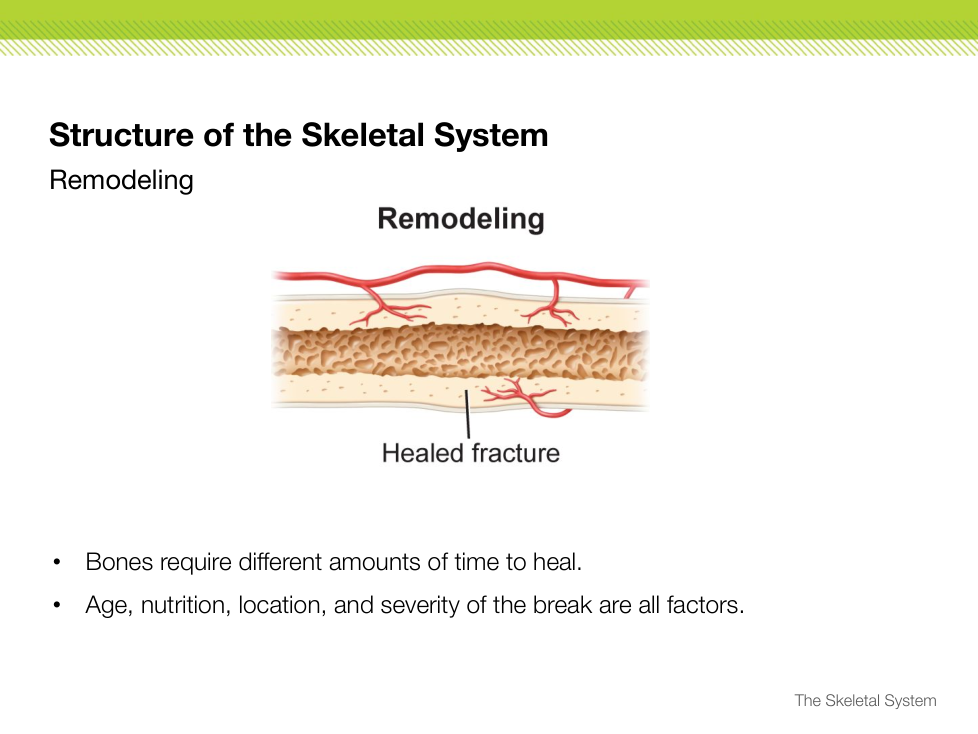 Structure of the Skeletal System

Remodeling

Remodeling

Healed fracture

• Bones require different amounts of time to heal.

• Age, nutrition, location, and severity of the break are all factors.

The Skeletal System